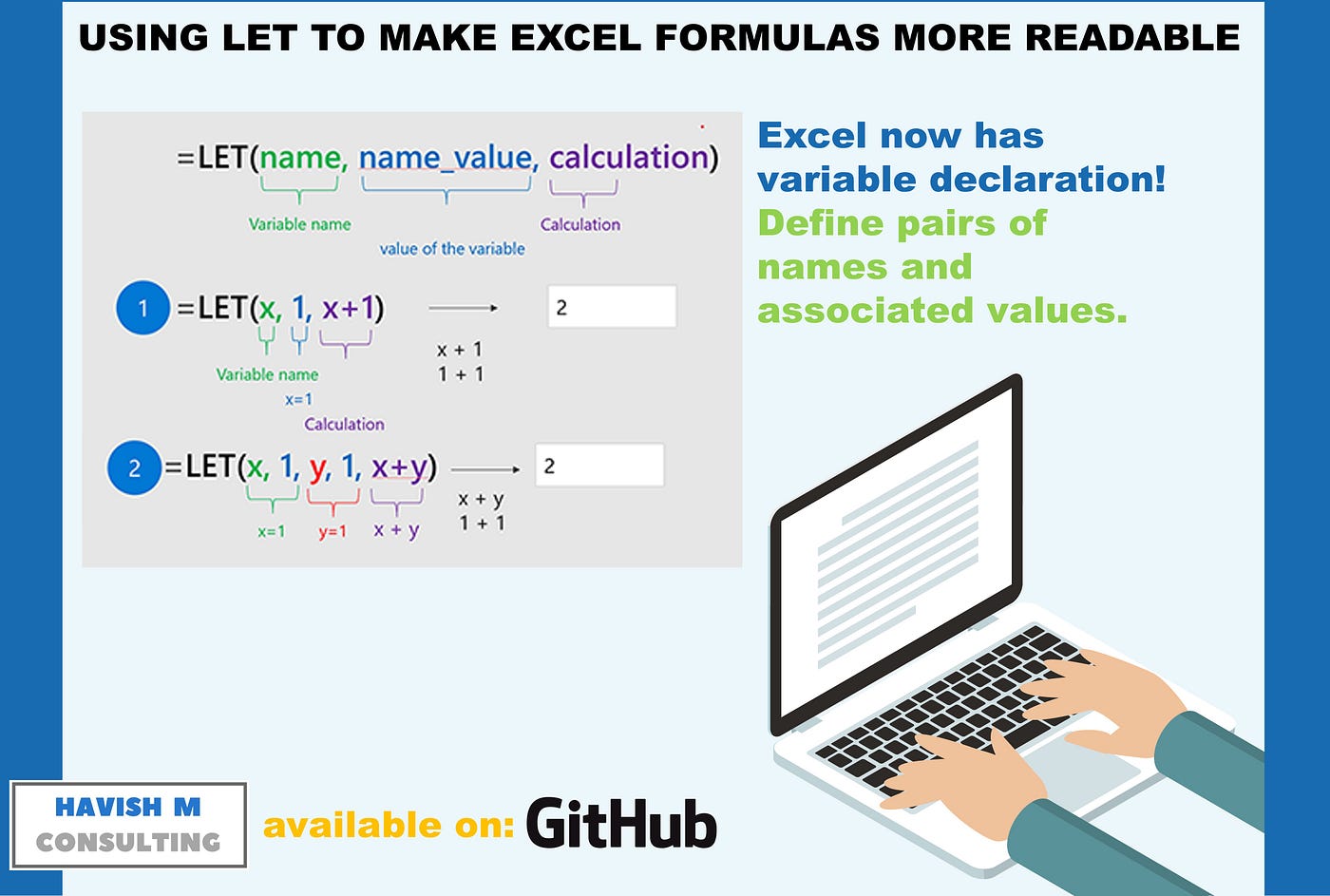 USING LET TO MAKE EXCEL FORMULAS MORE READABLE

=LET(name, name_value, calculation)

Variable name

value of the variable

Calculation

1 =LET(x, 1, x+1)

2

x + 1
1 + 1

Variable name

x=1

Calculation

2 =LET(x, 1, y, 1, x+y)

2

x + y
1 + 1

x=1

y=1

x + y

Excel now has variable declaration! Define pairs of names and associated values.

HAVISH M CONSULTING

available on: GitHub